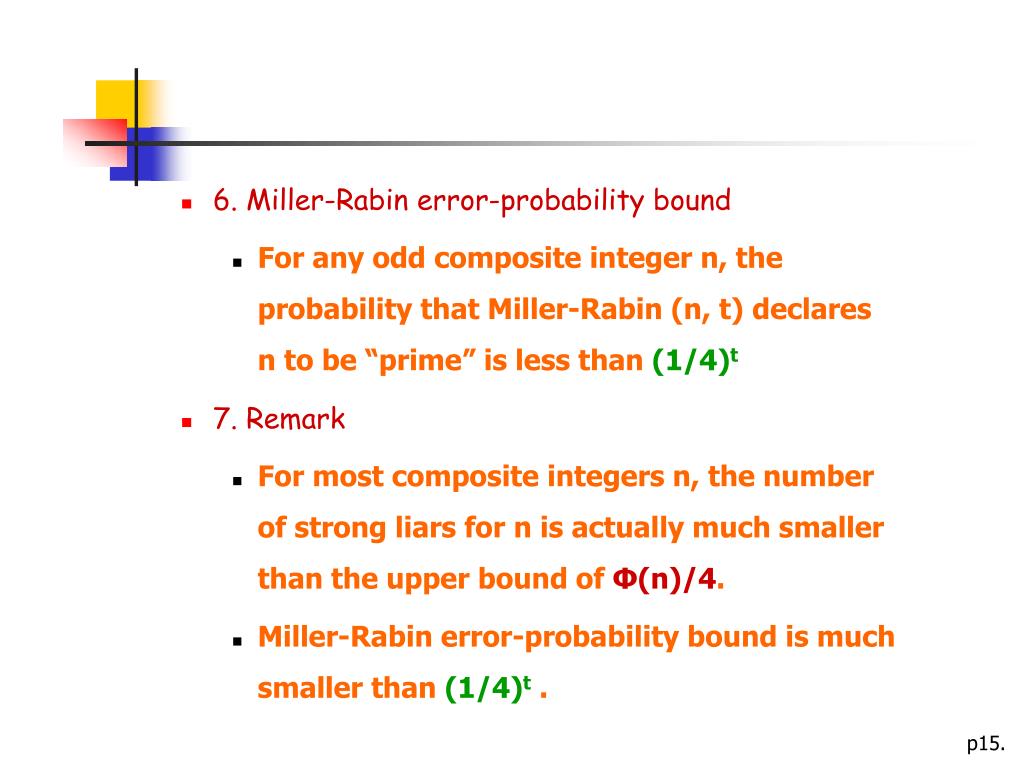 6. Miller-Rabin error-probability bound

For any odd composite integer n, the probability that Miller-Rabin (n, t) declares n to be “prime” is less than $(1/4)^t$

7. Remark

For most composite integers n, the number of strong liars for n is actually much smaller than the upper bound of $\Phi(n)/4$.

Miller-Rabin error-probability bound is much smaller than $(1/4)^t$ .

p15.